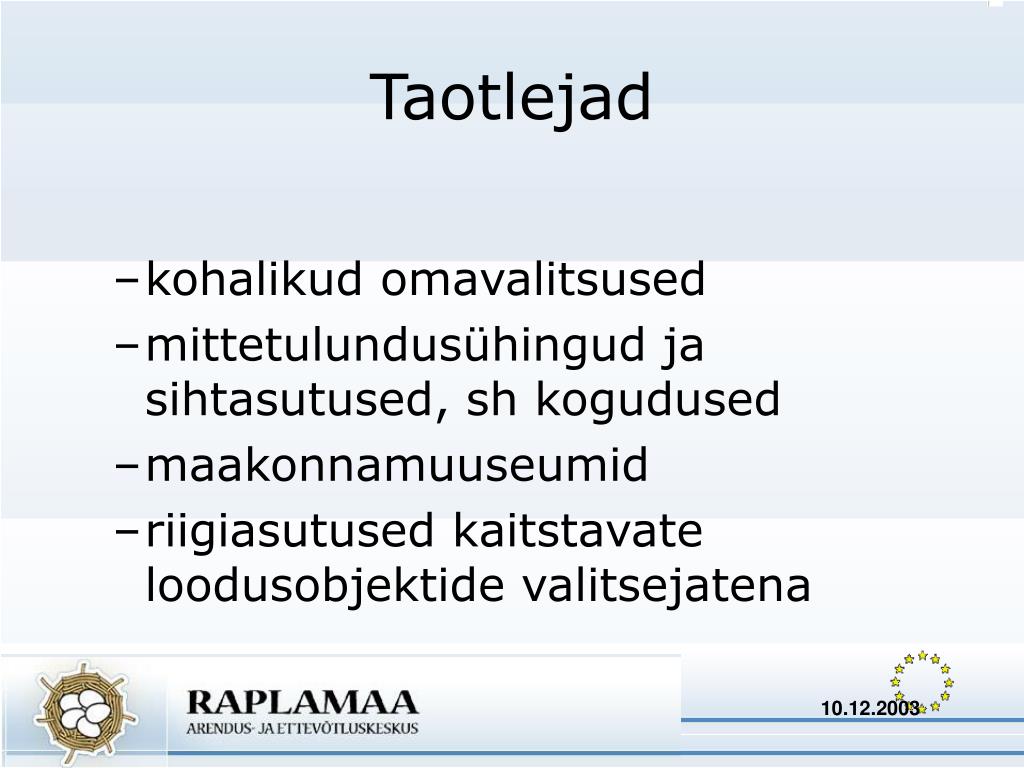 Taotlejad

– kohalikud omavalitsused
– mittetulundusühingud ja sihtasutused, sh kogudused
– maakonnamuuseumid
– riigiasutused kaitstavate loodusobjektide valitsejatena

RAPLAMAA
ARENDUS- JA ETTEVÕTLUSKESKUS

10.12.2003